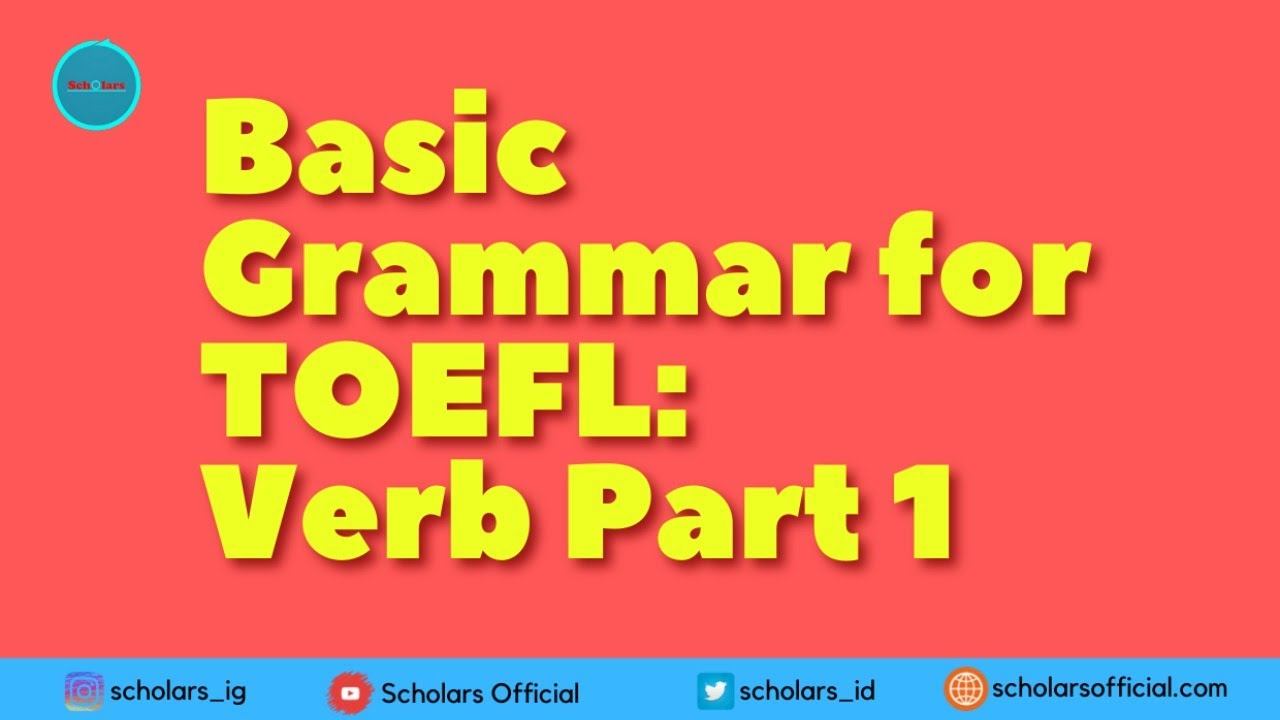 Scholars

Basic Grammar for TOEFL: Verb Part 1

scholars_ig Scholars Official scholars_id scholarsofficial.com